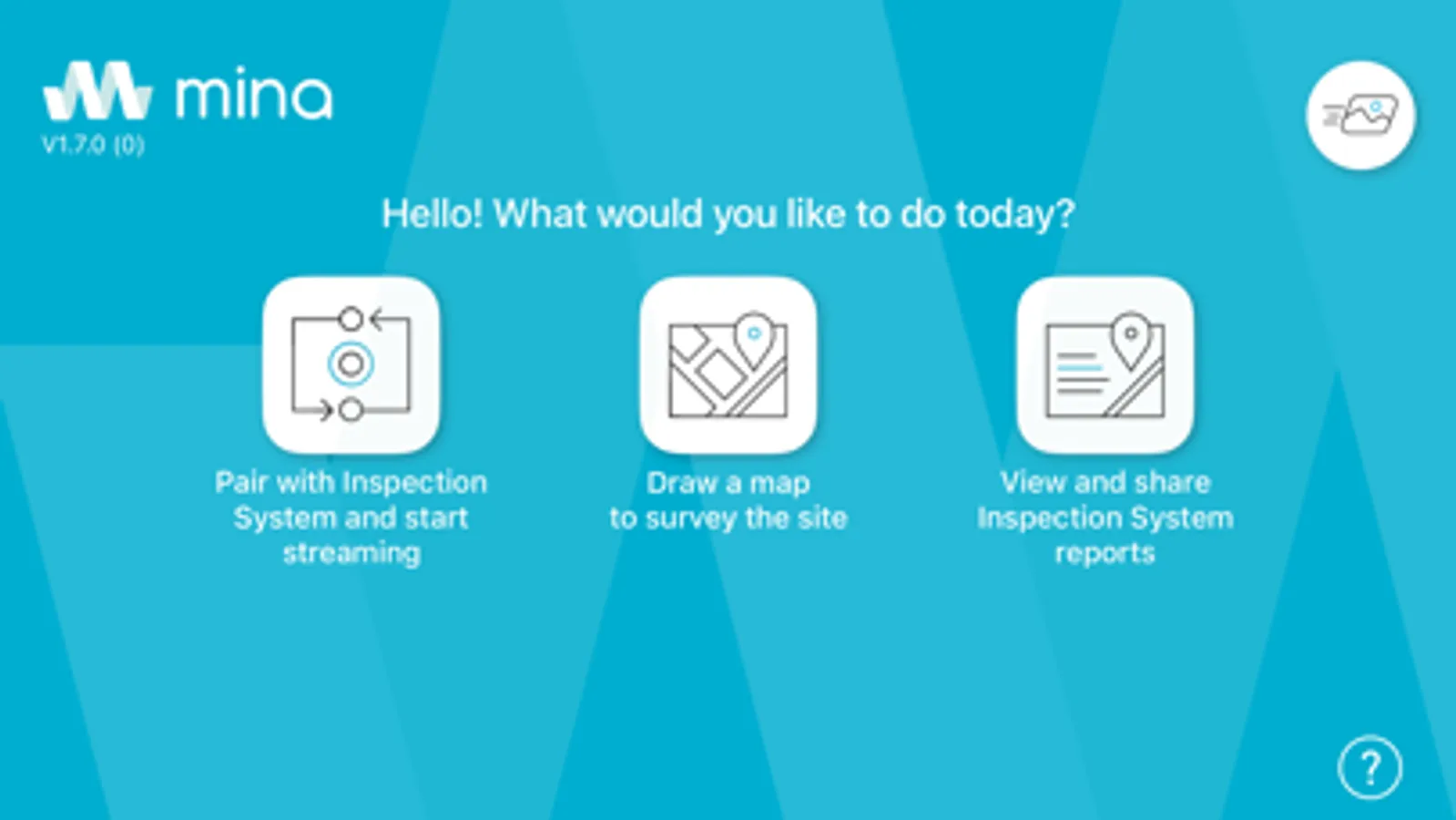 mina
V1.7.0 (0)

Hello! What would you like to do today?

Pair with Inspection System and start streaming

Draw a map to survey the site

View and share Inspection System reports

?